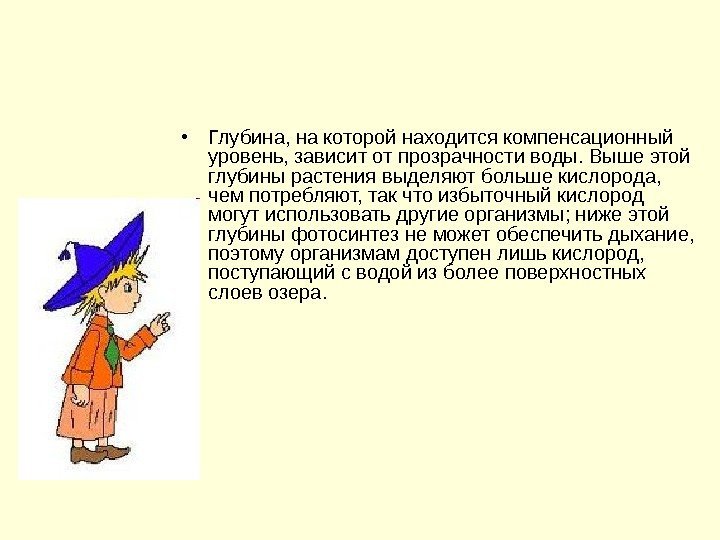 • Глубина, на которой находится компенсационный уровень, зависит от прозрачности воды. Выше этой глубины растения выделяют больше кислорода, чем потребляют, так что избыточный кислород могут использовать другие организмы; ниже этой глубины фотосинтез не может обеспечить дыхание, поэтому организмам доступен лишь кислород, поступающий с водой из более поверхностных слоев озера.